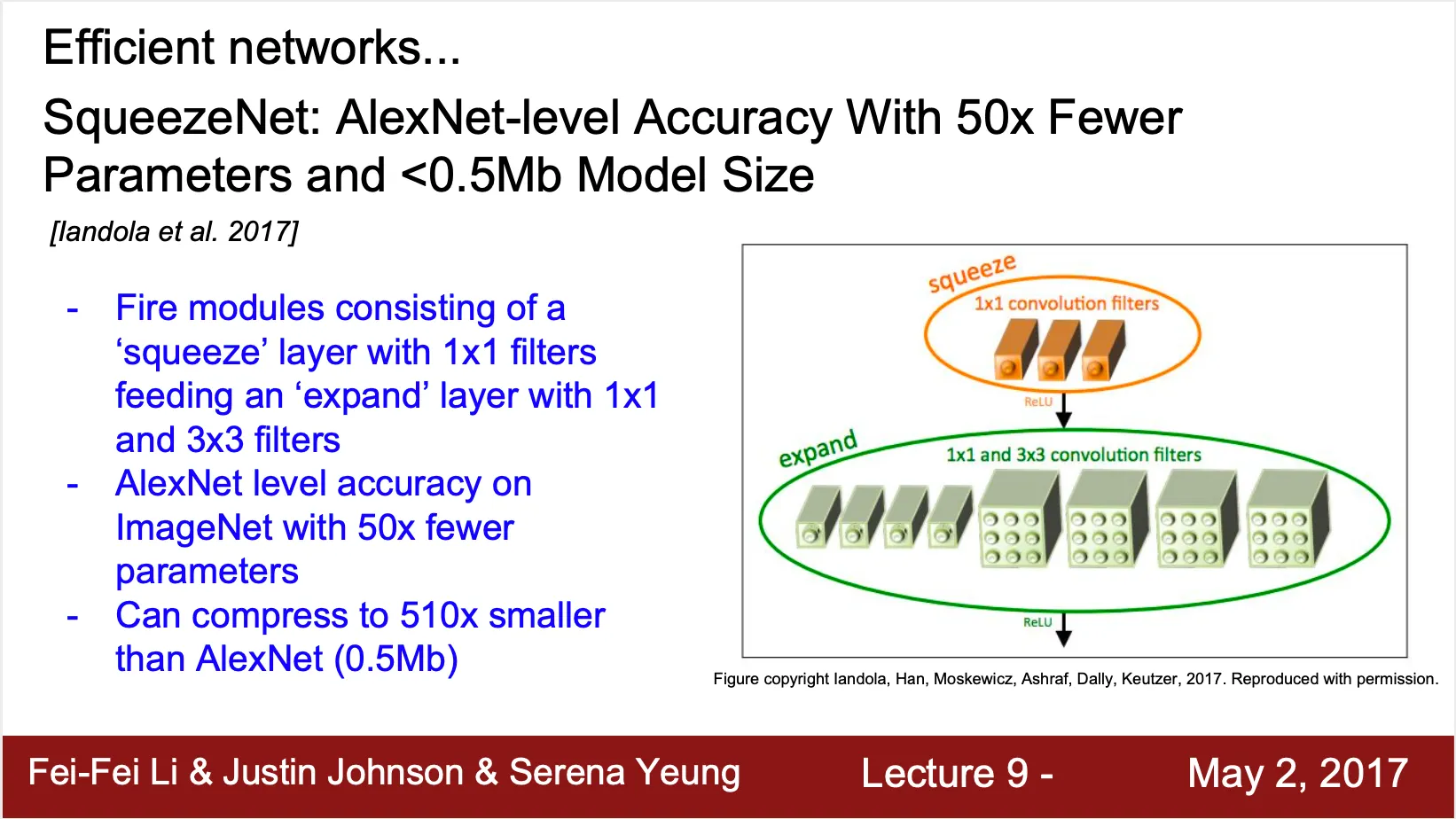 Efficient networks...

SqueezeNet: AlexNet-level Accuracy With 50x Fewer Parameters and <0.5Mb Model Size

[Iandola et al. 2017]

- Fire modules consisting of a ‘squeeze’ layer with 1x1 filters feeding an ‘expand’ layer with 1x1 and 3x3 filters
- AlexNet level accuracy on ImageNet with 50x fewer parameters
- Can compress to 510x smaller than AlexNet (0.5Mb)

squeeze

1x1 convolution filters

ReLU

expand

1x1 and 3x3 convolution filters

ReLU

Figure copyright Iandola, Han, Moskewicz, Ashraf, Dally, Keutzer, 2017. Reproduced with permission.

Fei-Fei Li & Justin Johnson & Serena Yeung

Lecture 9 -

May 2, 2017